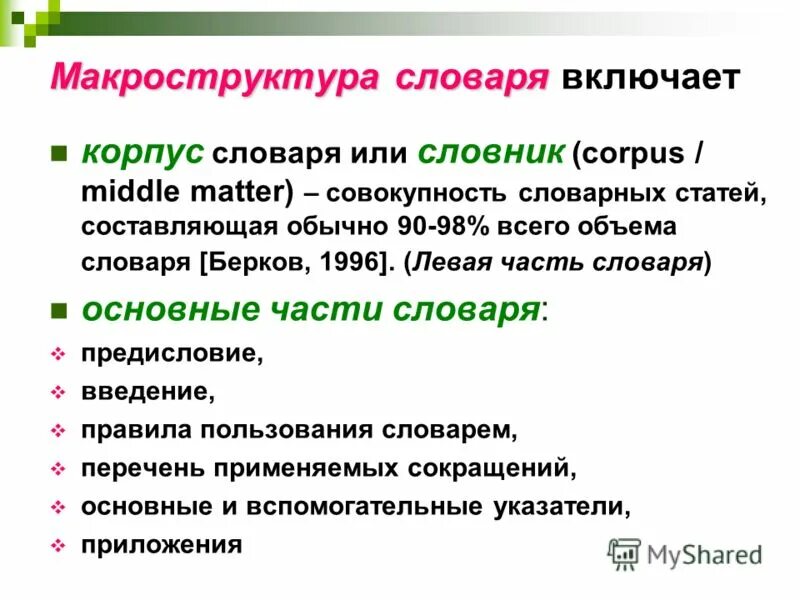 Макроструктура словаря включает

корпус словаря или словник (corpus / middle matter) – совокупность словарных статей, составляющая обычно 90-98% всего объема словаря [Берков, 1996]. (Левая часть словаря)

основные части словаря:

предисловие,

введение,

правила пользования словарем,

перечень применяемых сокращений,

основные и вспомогательные указатели,

приложения

MyShared